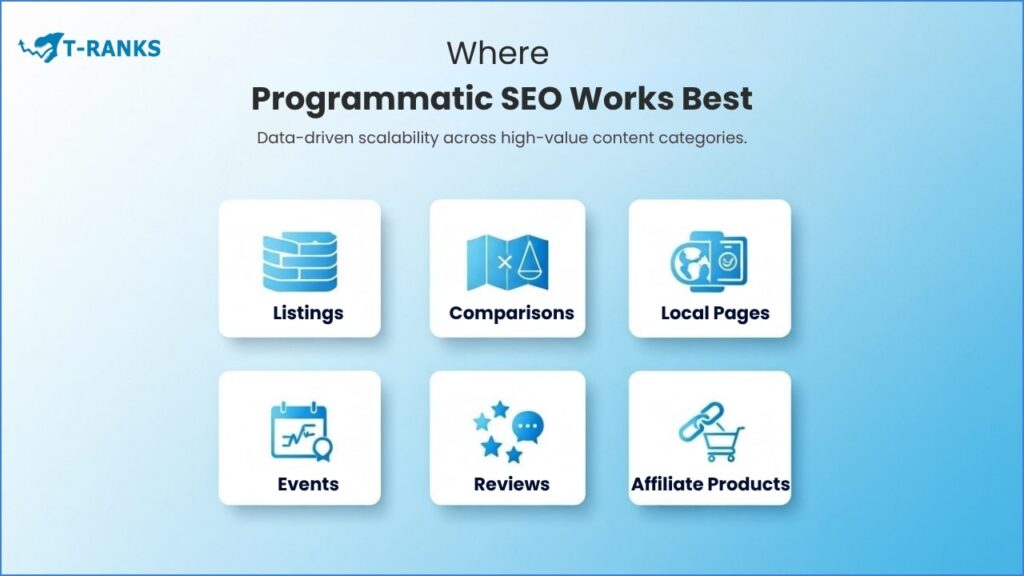 T-RANKS

Where
Programmatic SEO Works Best

Data-driven scalability across high-value content categories.

Listings

Comparisons

Local Pages

Events

Reviews

Affiliate Products